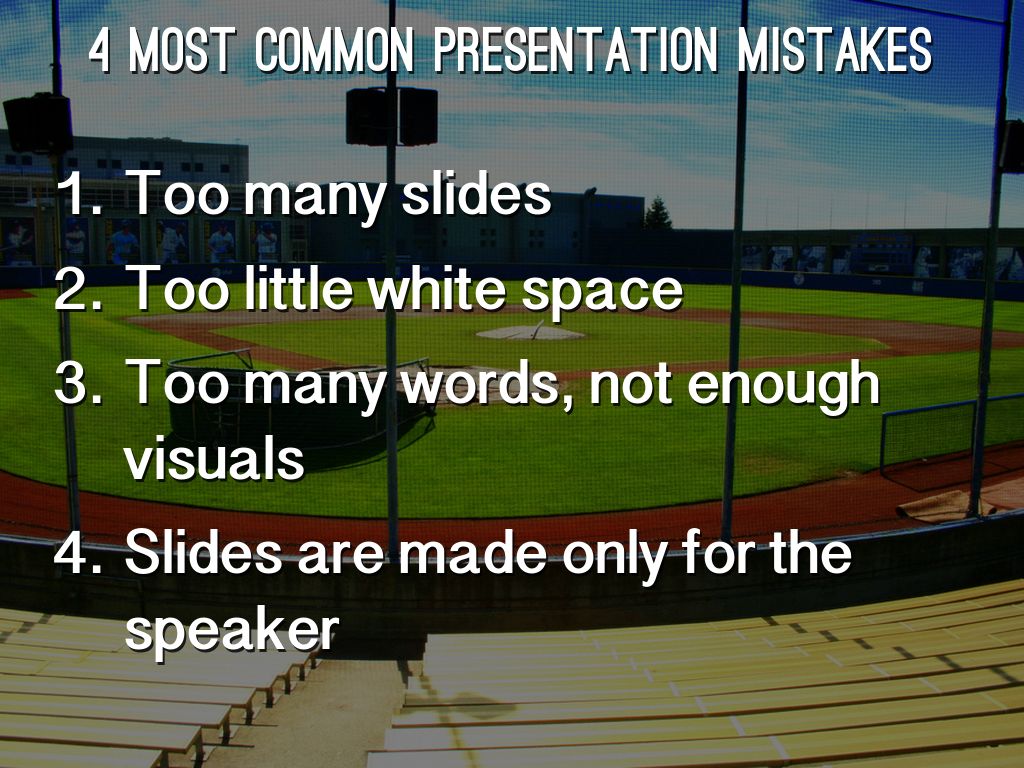 4 MOST COMMON PRESENTATION MISTAKES

1. Too many slides
2. Too little white space
3. Too many words, not enough visuals
4. Slides are made only for the speaker